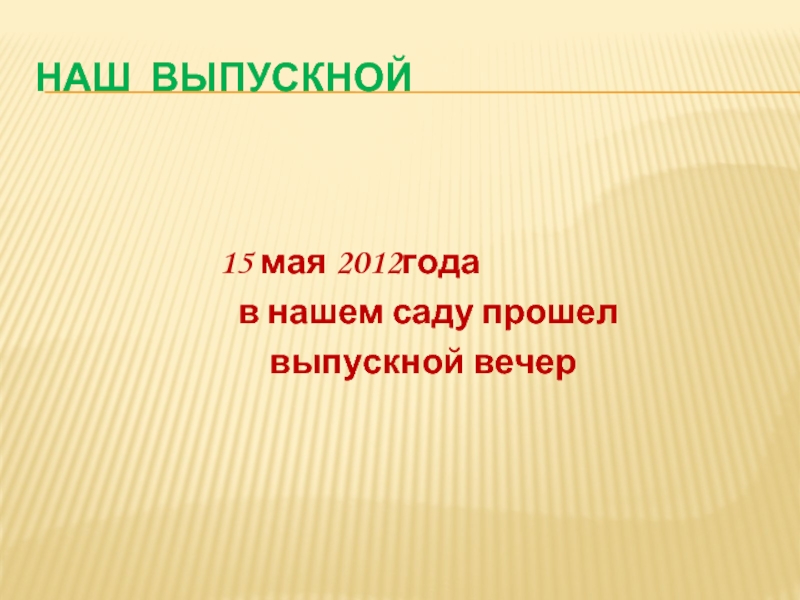 НАШ ВЫПУСКНОЙ

15 мая 2012года
в нашем саду прошел
выпускной вечер